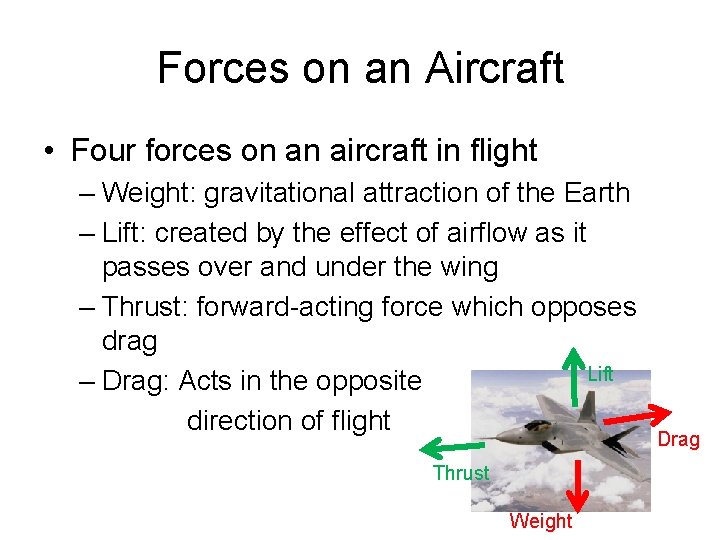 Forces on an Aircraft

• Four forces on an aircraft in flight
– Weight: gravitational attraction of the Earth
– Lift: created by the effect of airflow as it passes over and under the wing
– Thrust: forward-acting force which opposes drag
– Drag: Acts in the opposite direction of flight

Lift
Drag
Thrust
Weight